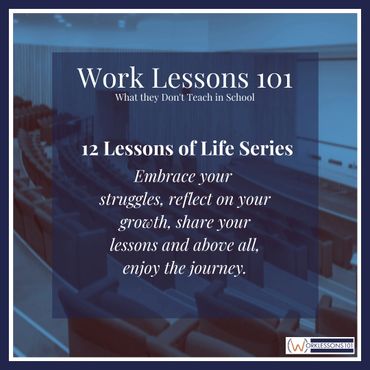 Work Lessons 101
What they Don't Teach in School

12 Lessons of Life Series

Embrace your struggles, reflect on your growth, share your lessons and above all, enjoy the journey.

(W)ORKLESSONS101